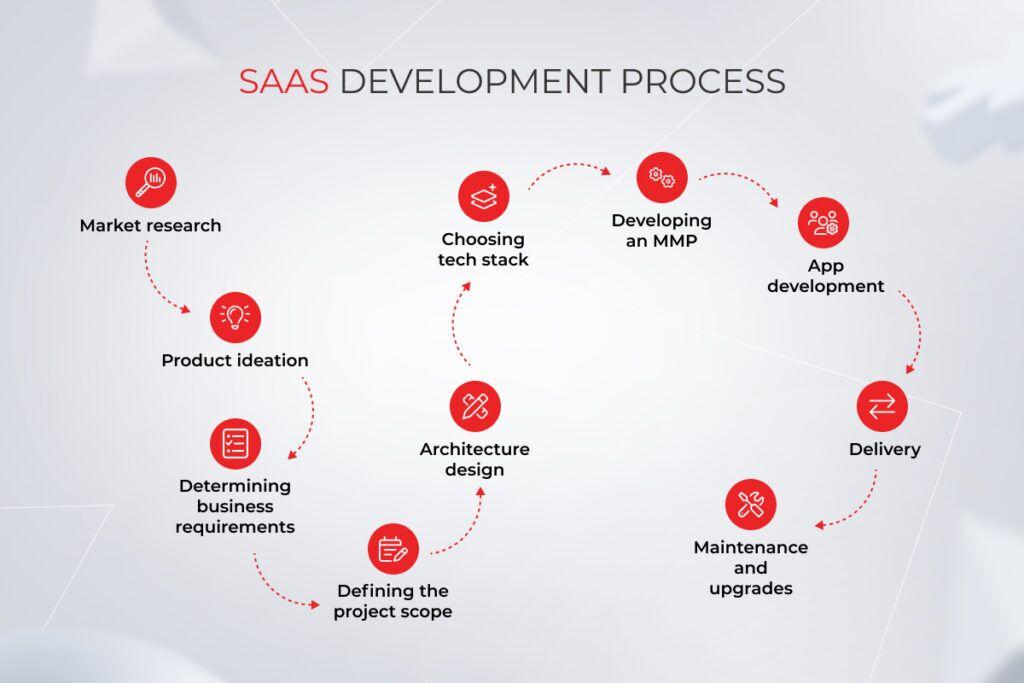 SAAS DEVELOPMENT PROCESS

Market research

Product ideation

Determining business requirements

Defining the project scope

Architecture design

Choosing tech stack

Developing an MMP

App development

Delivery

Maintenance and upgrades